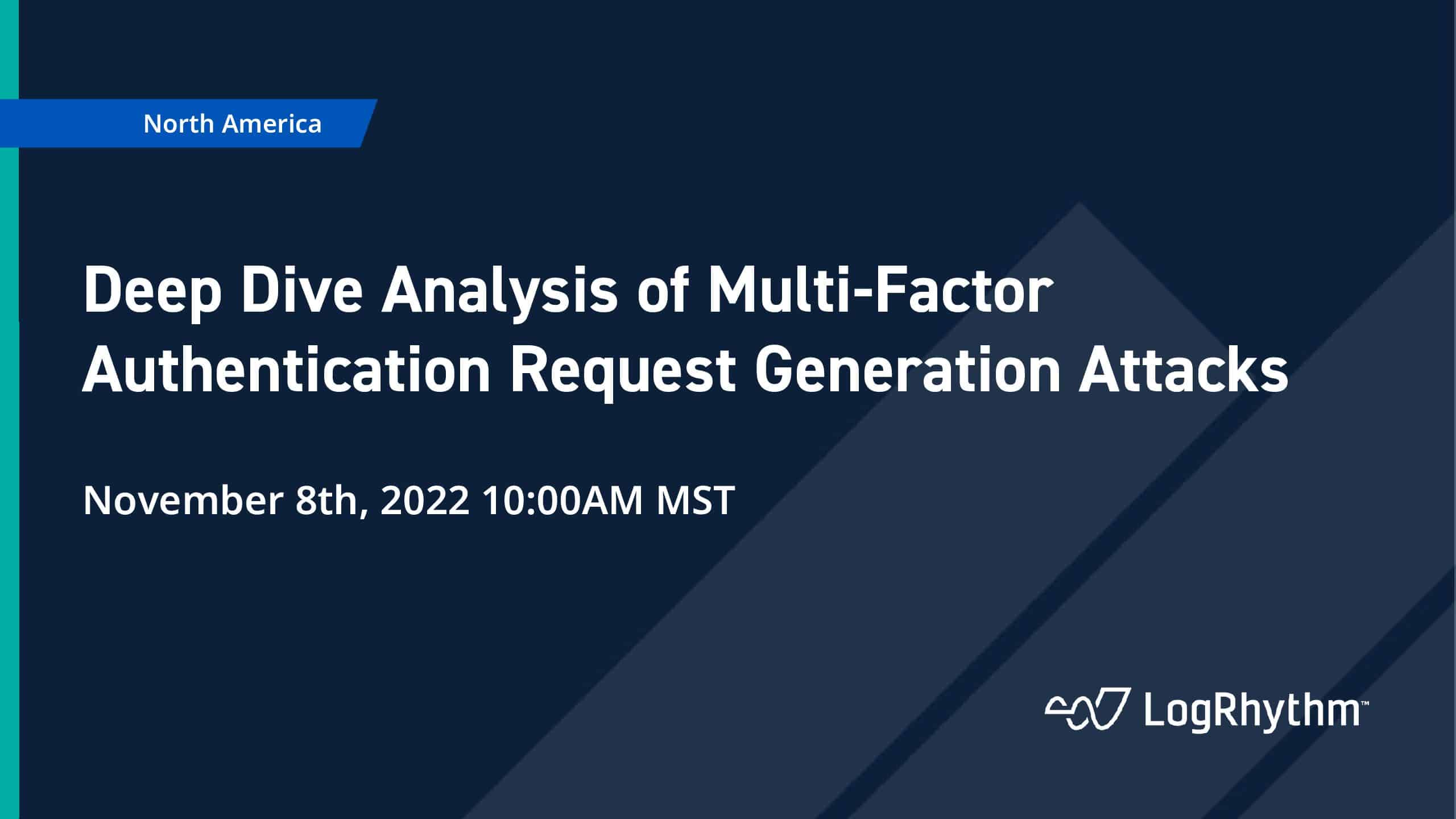 North America

Deep Dive Analysis of Multi-Factor Authentication Request Generation Attacks

November 8th, 2022 10:00AM MST

LogRhythm™